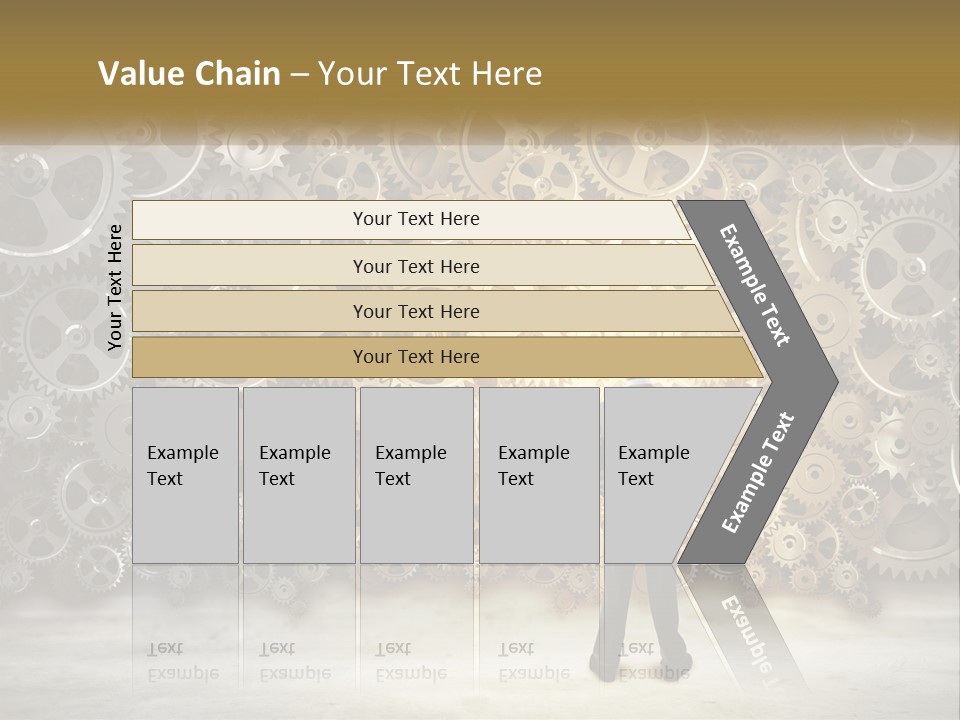 Value Chain – Your Text Here

Your Text Here

Your Text Here

Your Text Here

Your Text Here

Your Text Here

Example Text

Example Text

Example Text

Example Text

Example Text

Example Text

Example Text